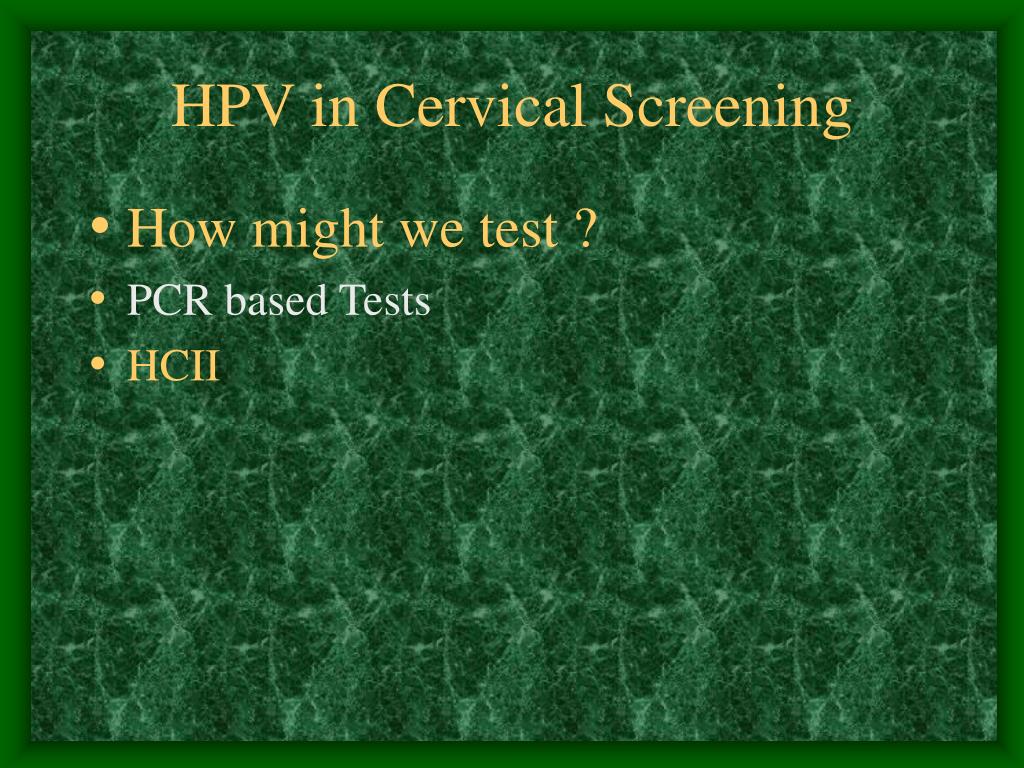 HPV in Cervical Screening

• How might we test ?
• PCR based Tests
• HCII